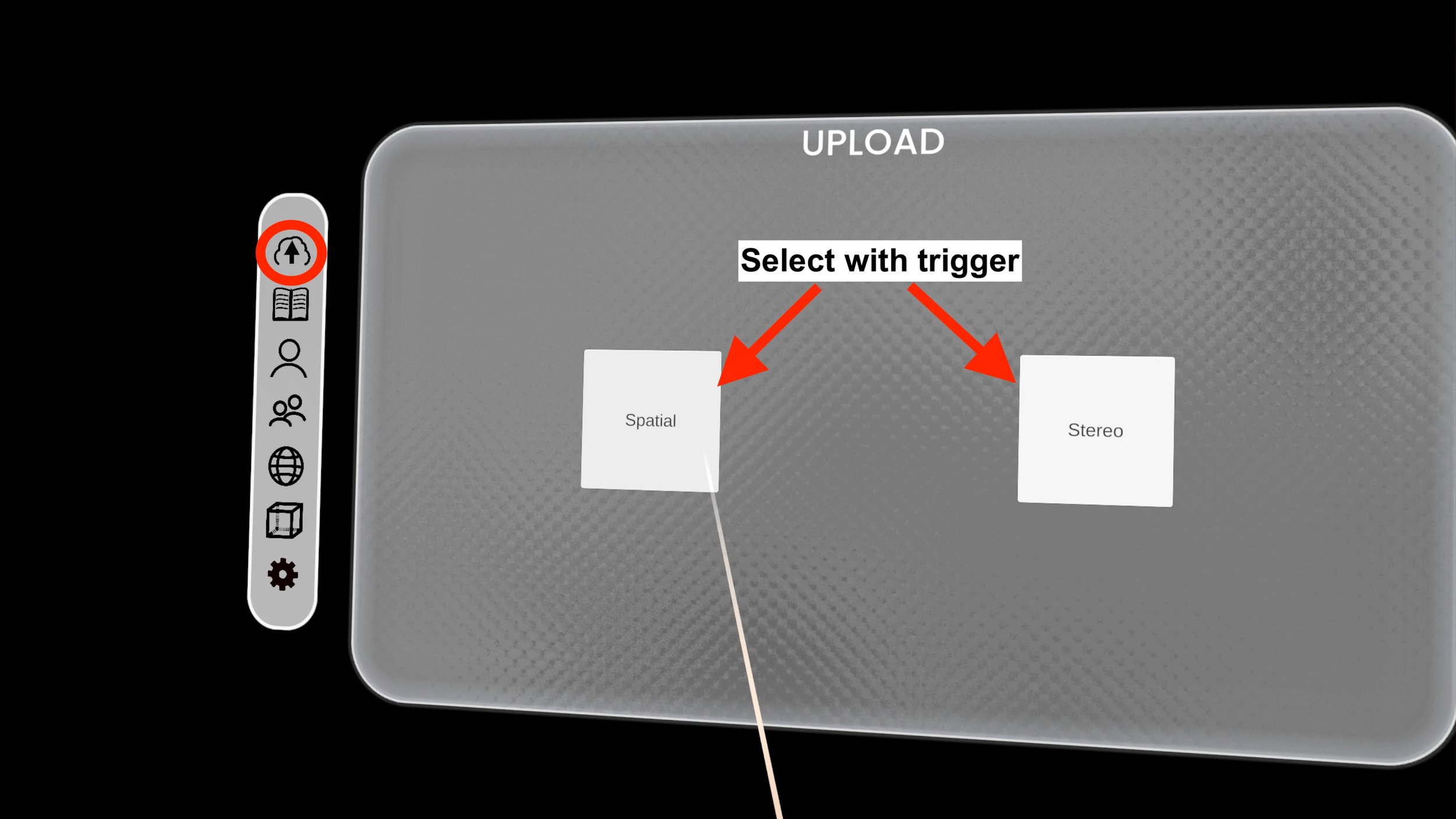 UPLOAD

Select with trigger

Spatial

Stereo